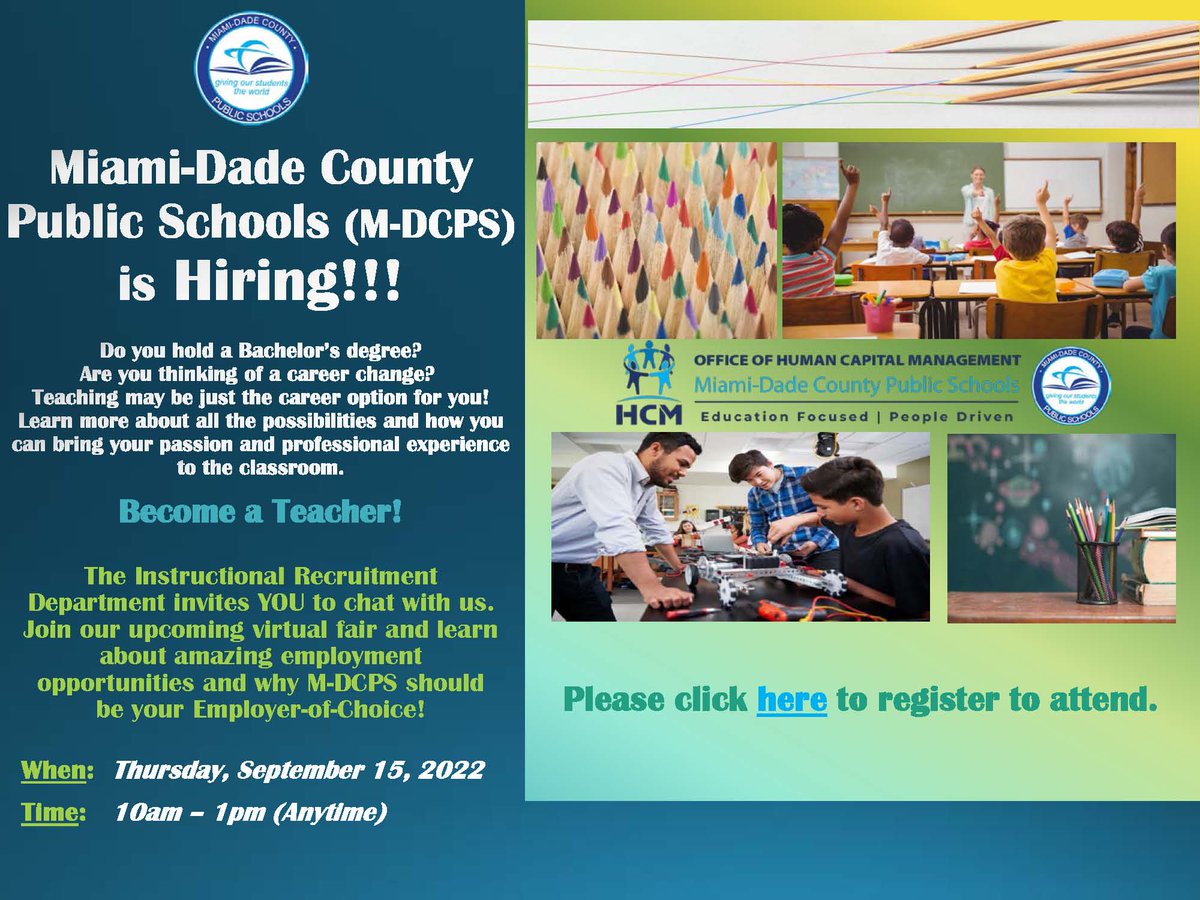 MIAMI-DADE COUNTY
giving our students the world
PUBLIC SCHOOLS

Miami-Dade County Public Schools (M-DCPS) is Hiring!!!

Do you hold a Bachelor's degree? Are you thinking of a career change? Teaching may be just the career option for you! Learn more about all the possibilities and how you can bring your passion and professional experience to the classroom.

Become a Teacher!

The Instructional Recruitment Department invites YOU to chat with us. Join our upcoming virtual fair and learn about amazing employment opportunities and why M-DCPS should be your Employer-of-Choice!

When: Thursday, September 15, 2022

Time: 10am – 1pm (Anytime)

HCM
OFFICE OF HUMAN CAPITAL MANAGEMENT
Miami-Dade County Public Schools
Education Focused | People Driven

MIAMI-DADE COUNTY
giving our students the world
PUBLIC SCHOOLS

Please click here to register to attend.